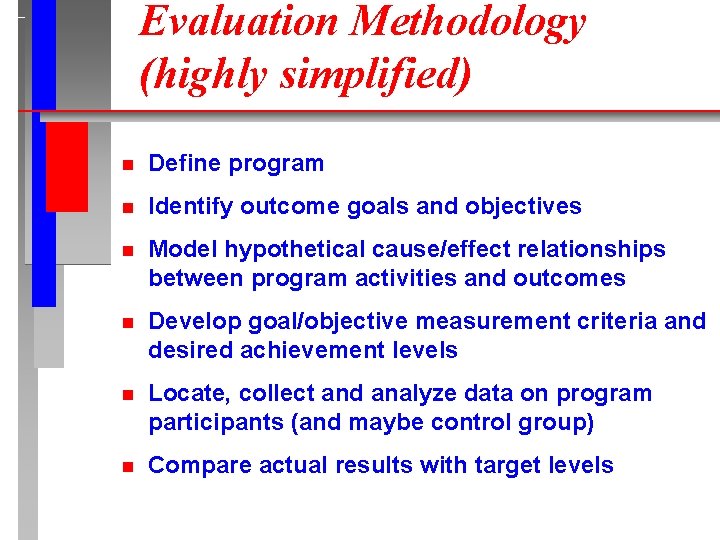 Evaluation Methodology (highly simplified)

- Define program
- Identify outcome goals and objectives
- Model hypothetical cause/effect relationships between program activities and outcomes
- Develop goal/objective measurement criteria and desired achievement levels
- Locate, collect and analyze data on program participants (and maybe control group)
- Compare actual results with target levels